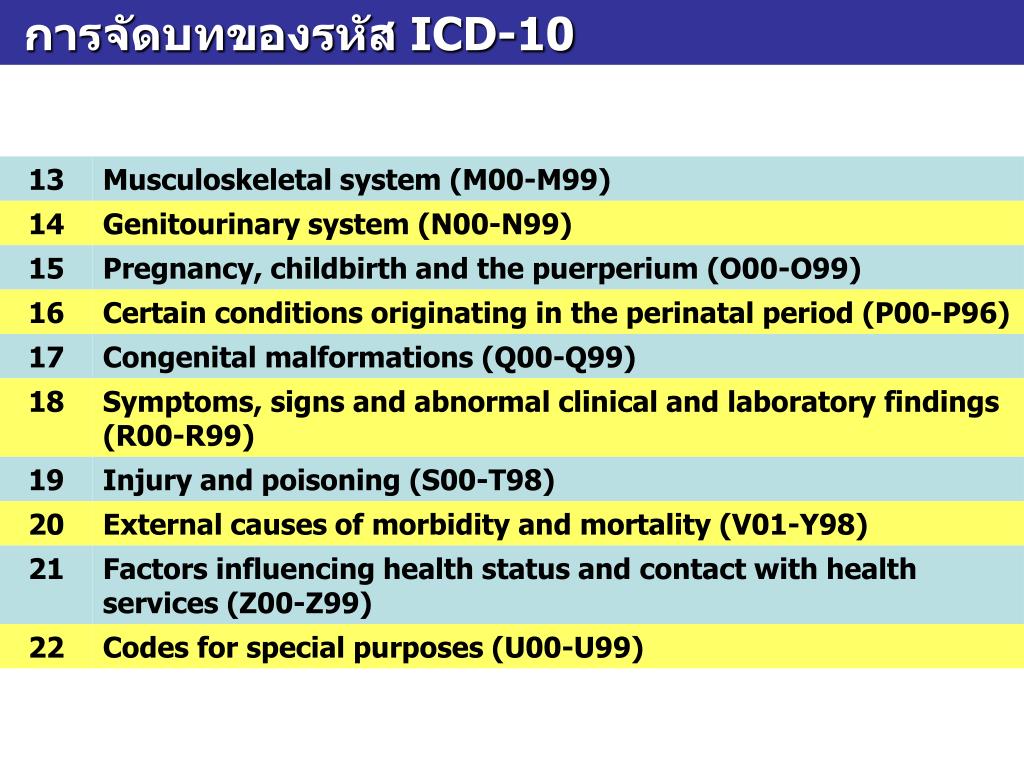 การจัดบทของรหัส ICD-10

| | |
|---|---|
| 13 | Musculoskeletal system (M00-M99) |
| 14 | Genitourinary system (N00-N99) |
| 15 | Pregnancy, childbirth and the puerperium (O00-O99) |
| 16 | Certain conditions originating in the perinatal period (P00-P96) |
| 17 | Congenital malformations (Q00-Q99) |
| 18 | Symptoms, signs and abnormal clinical and laboratory findings (R00-R99) |
| 19 | Injury and poisoning (S00-T98) |
| 20 | External causes of morbidity and mortality (V01-Y98) |
| 21 | Factors influencing health status and contact with health services (Z00-Z99) |
| 22 | Codes for special purposes (U00-U99) |